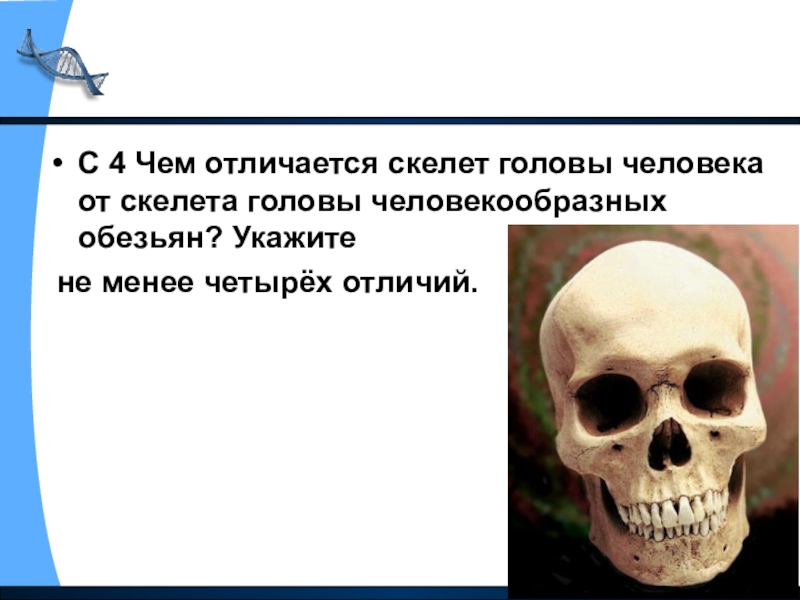 • С 4 Чем отличается скелет головы человека от скелета головы человекообразных обезьян? Укажите

не менее четырёх отличий.